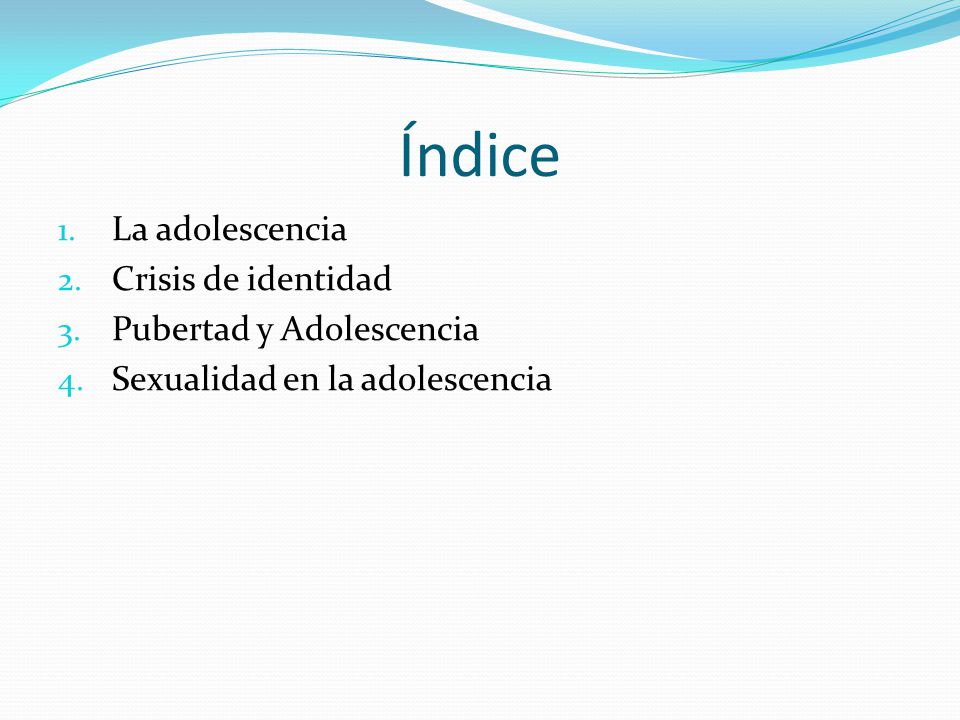 Índice

1. La adolescencia
2. Crisis de identidad
3. Pubertad y Adolescencia
4. Sexualidad en la adolescencia